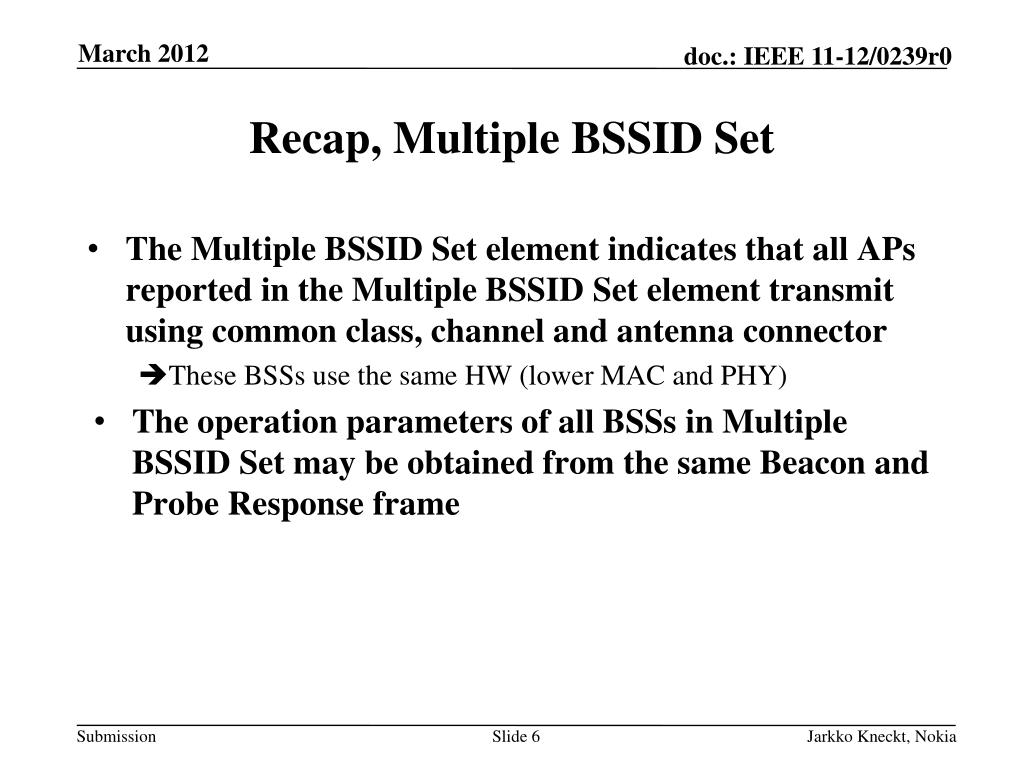 March 2012

doc.: IEEE 11-12/0239r0

Recap, Multiple BSSID Set

• The Multiple BSSID Set element indicates that all APs reported in the Multiple BSSID Set element transmit using common class, channel and antenna connector

➔These BSSs use the same HW (lower MAC and PHY)

• The operation parameters of all BSSs in Multiple BSSID Set may be obtained from the same Beacon and Probe Response frame

Submission

Slide 6

Jarkko Kneckt, Nokia